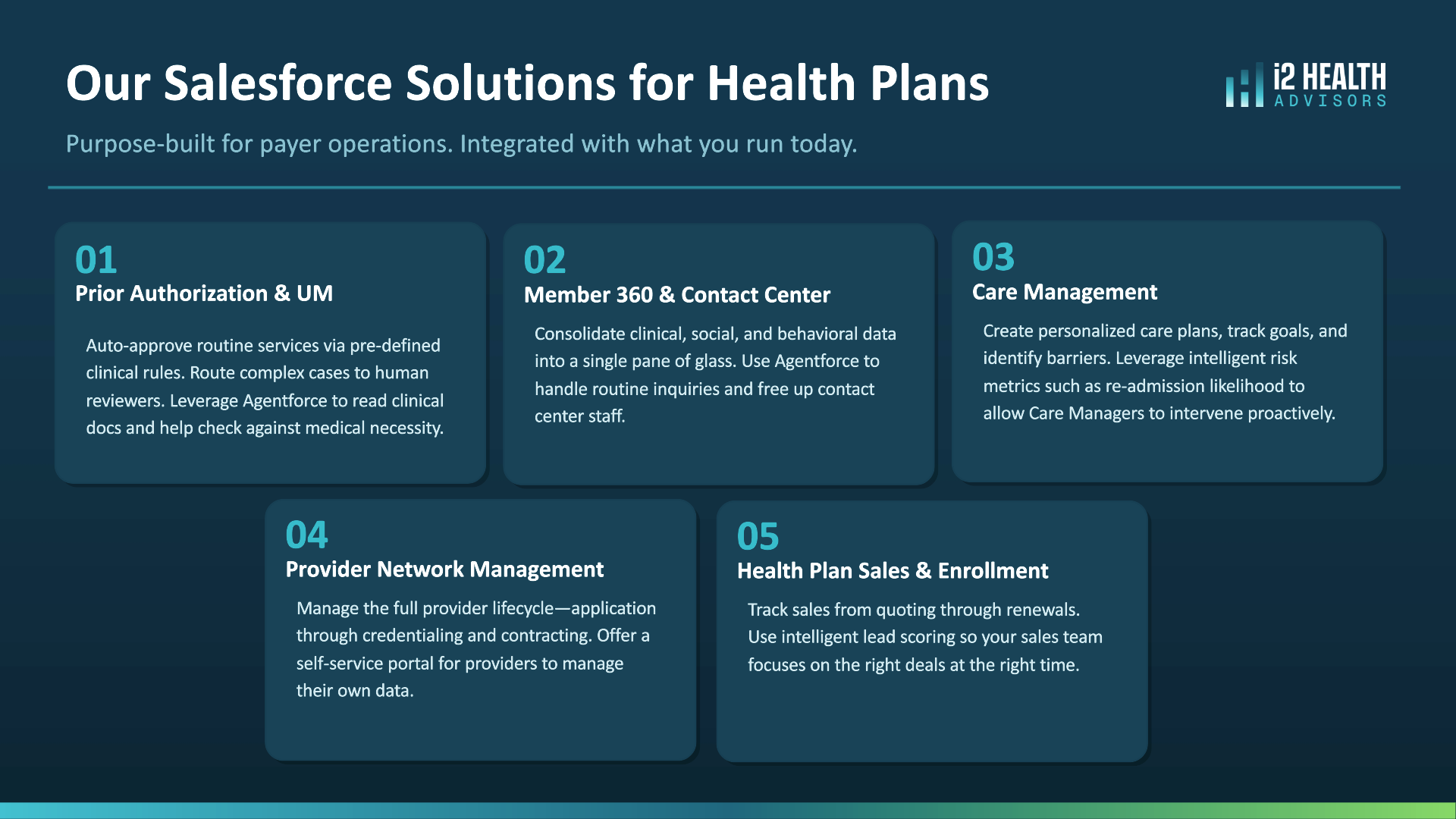 Our Salesforce Solutions for Health Plans

i2 HEALTH ADVISORS

Purpose-built for payer operations. Integrated with what you run today.

01
Prior Authorization & UM

Auto-approve routine services via pre-defined clinical rules. Route complex cases to human reviewers. Leverage Agentforce to read clinical docs and help check against medical necessity.

02
Member 360 & Contact Center

Consolidate clinical, social, and behavioral data into a single pane of glass. Use Agentforce to handle routine inquiries and free up contact center staff.

03
Care Management

Create personalized care plans, track goals, and identify barriers. Leverage intelligent risk metrics such as re-admission likelihood to allow Care Managers to intervene proactively.

04
Provider Network Management

Manage the full provider lifecycle—application through credentialing and contracting. Offer a self-service portal for providers to manage their own data.

05
Health Plan Sales & Enrollment

Track sales from quoting through renewals. Use intelligent lead scoring so your sales team focuses on the right deals at the right time.